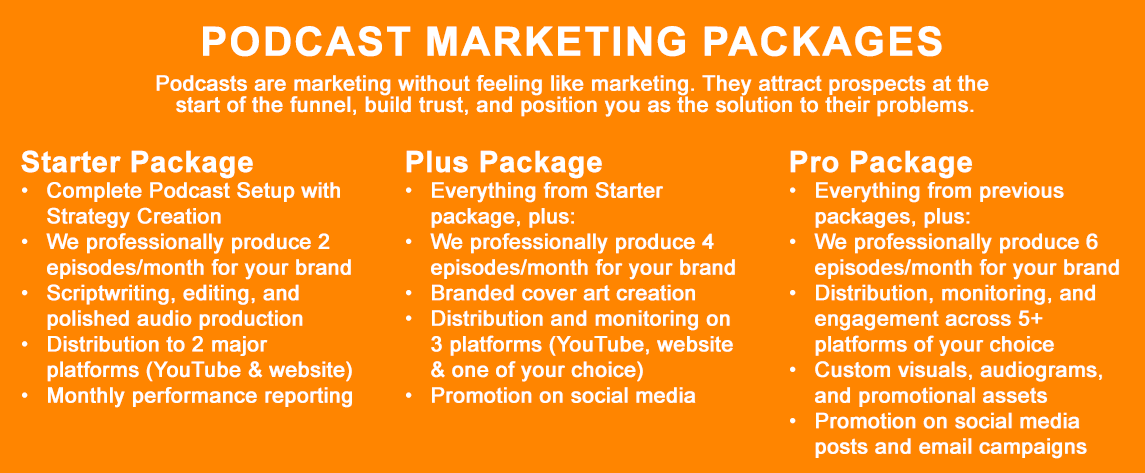 PODCAST MARKETING PACKAGES

Podcasts are marketing without feeling like marketing. They attract prospects at the start of the funnel, build trust, and position you as the solution to their problems.

Starter Package
• Complete Podcast Setup with Strategy Creation
• We professionally produce 2 episodes/month for your brand
• Scriptwriting, editing, and polished audio production
• Distribution to 2 major platforms (YouTube & website)
• Monthly performance reporting

Plus Package
• Everything from Starter package, plus:
• We professionally produce 4 episodes/month for your brand
• Branded cover art creation
• Distribution and monitoring on 3 platforms (YouTube, website & one of your choice)
• Promotion on social media

Pro Package
• Everything from previous packages, plus:
• We professionally produce 6 episodes/month for your brand
• Distribution, monitoring, and engagement across 5+ platforms of your choice
• Custom visuals, audiograms, and promotional assets
• Promotion on social media posts and email campaigns